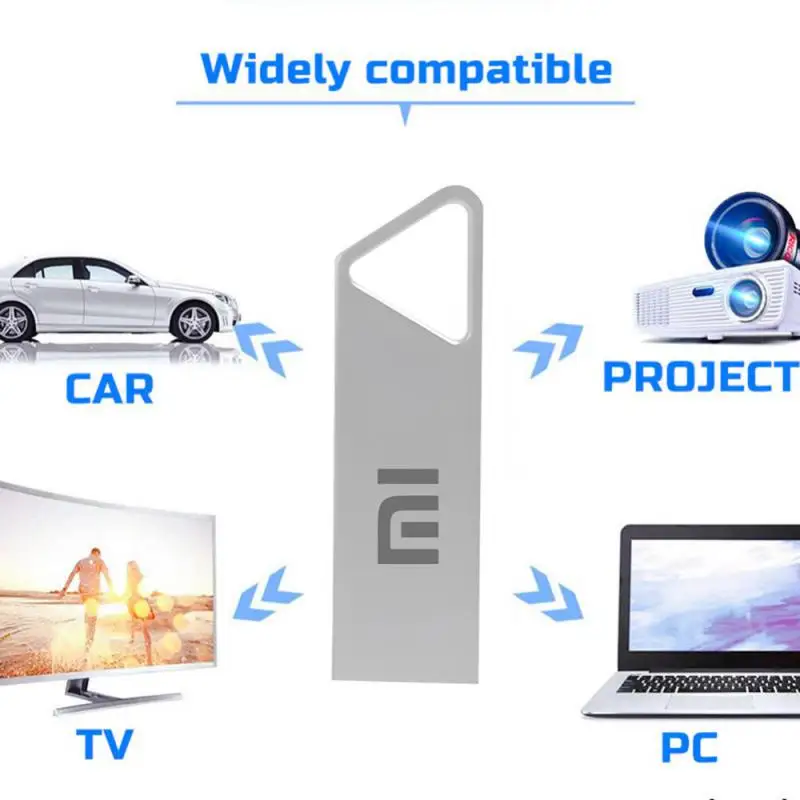 Widely compatible

CAR

PROJECT

TV

PC